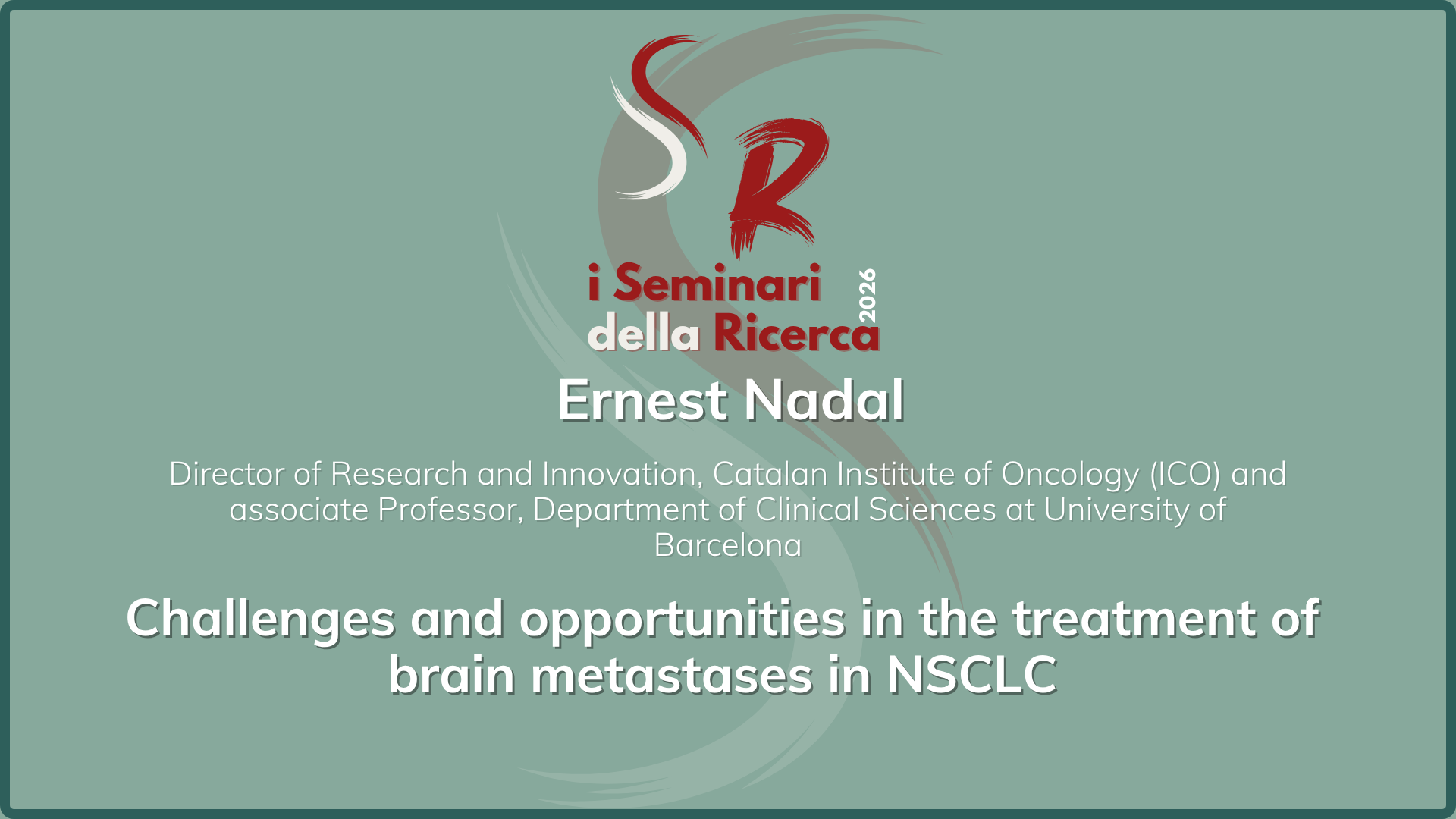 SR

i Seminari
della Ricerca
2026

Ernest Nadal

Director of Research and Innovation, Catalan Institute of Oncology (ICO) and associate Professor, Department of Clinical Sciences at University of Barcelona

Challenges and opportunities in the treatment of brain metastases in NSCLC